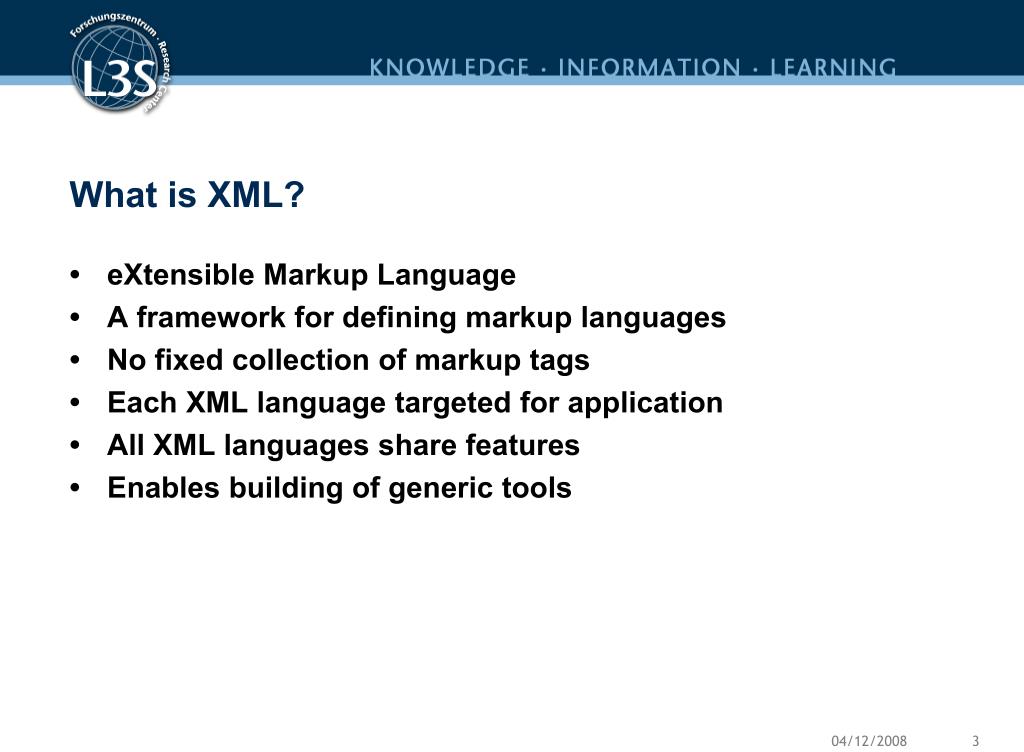 Forschungszentrum · Research Center
L3S

KNOWLEDGE · INFORMATION · LEARNING

What is XML?

• eXtensible Markup Language
• A framework for defining markup languages
• No fixed collection of markup tags
• Each XML language targeted for application
• All XML languages share features
• Enables building of generic tools

04/12/2008 3